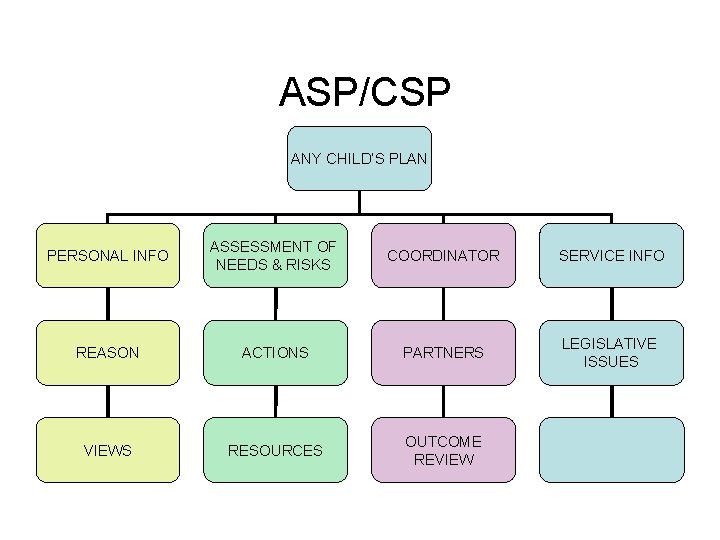 ASP/CSP

ANY CHILD'S PLAN

PERSONAL INFO

REASON

VIEWS

ASSESSMENT OF NEEDS & RISKS

ACTIONS

RESOURCES

COORDINATOR

PARTNERS

OUTCOME REVIEW

SERVICE INFO

LEGISLATIVE ISSUES